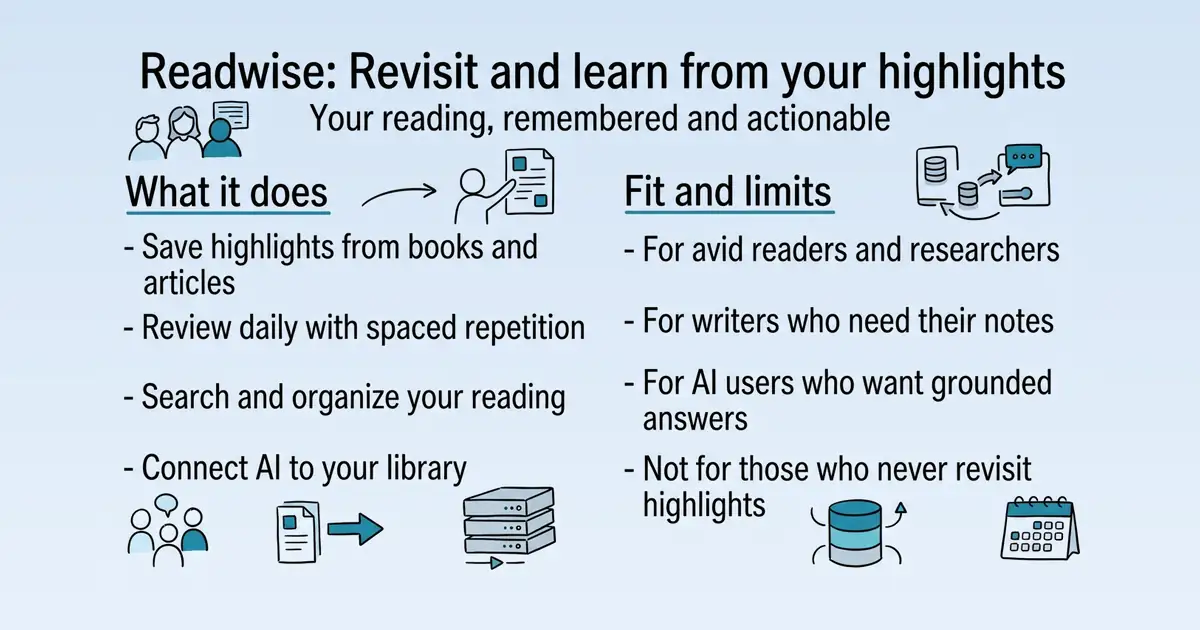 Readwise: Revisit and learn from your highlights

Your reading, remembered and actionable

What it does

- Save highlights from books and articles
- Review daily with spaced repetition
- Search and organize your reading
- Connect AI to your library

Fit and limits

- For avid readers and researchers
- For writers who need their notes
- For AI users who want grounded answers
- Not for those who never revisit highlights